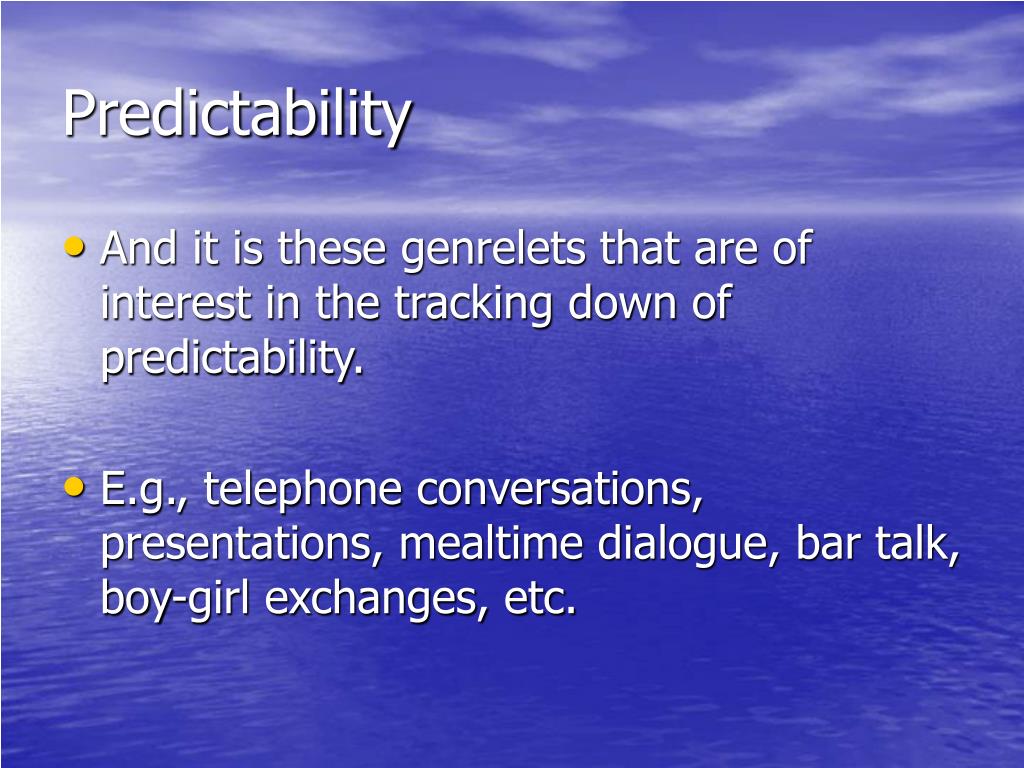 Predictability

• And it is these genrelets that are of interest in the tracking down of predictability.

• E.g., telephone conversations, presentations, mealtime dialogue, bar talk, boy-girl exchanges, etc.